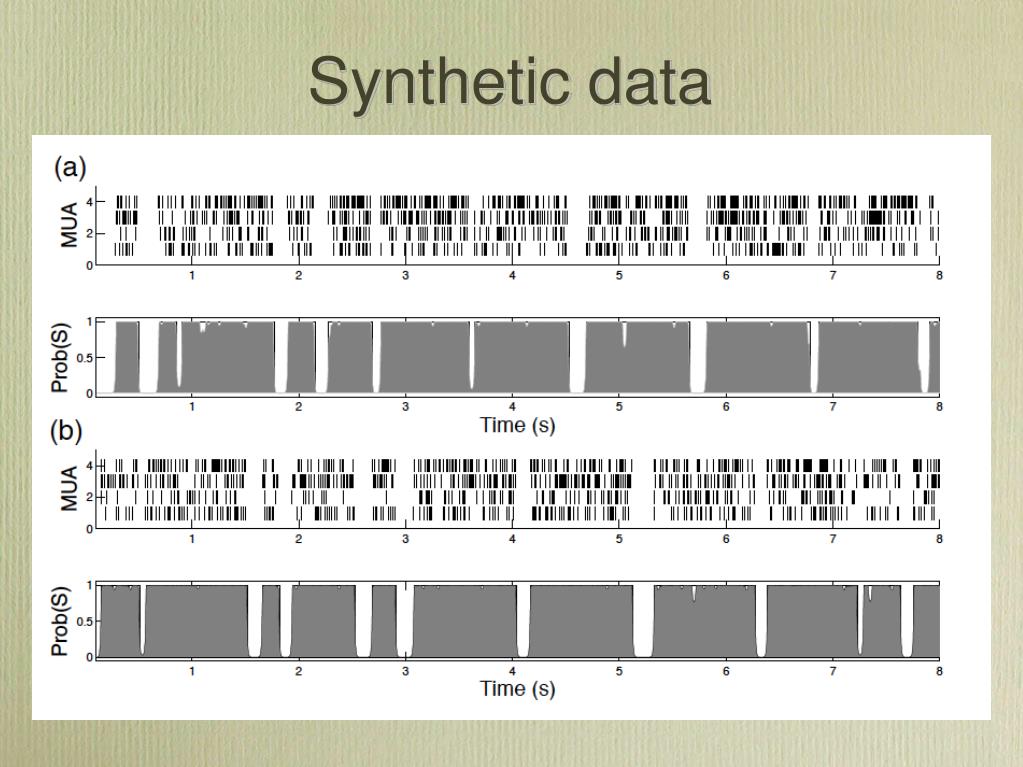 Synthetic data

(a)

MUA

4
2
0

1 2 3 4 5 6 7 8

Prob(S)

1
0.5
0

1 2 3 4 5 6 7 8

Time (s)

(b)

MUA

4
2
0

1 2 3 4 5 6 7 8

Prob(S)

1
0.5
0

1 2 3 4 5 6 7 8

Time (s)